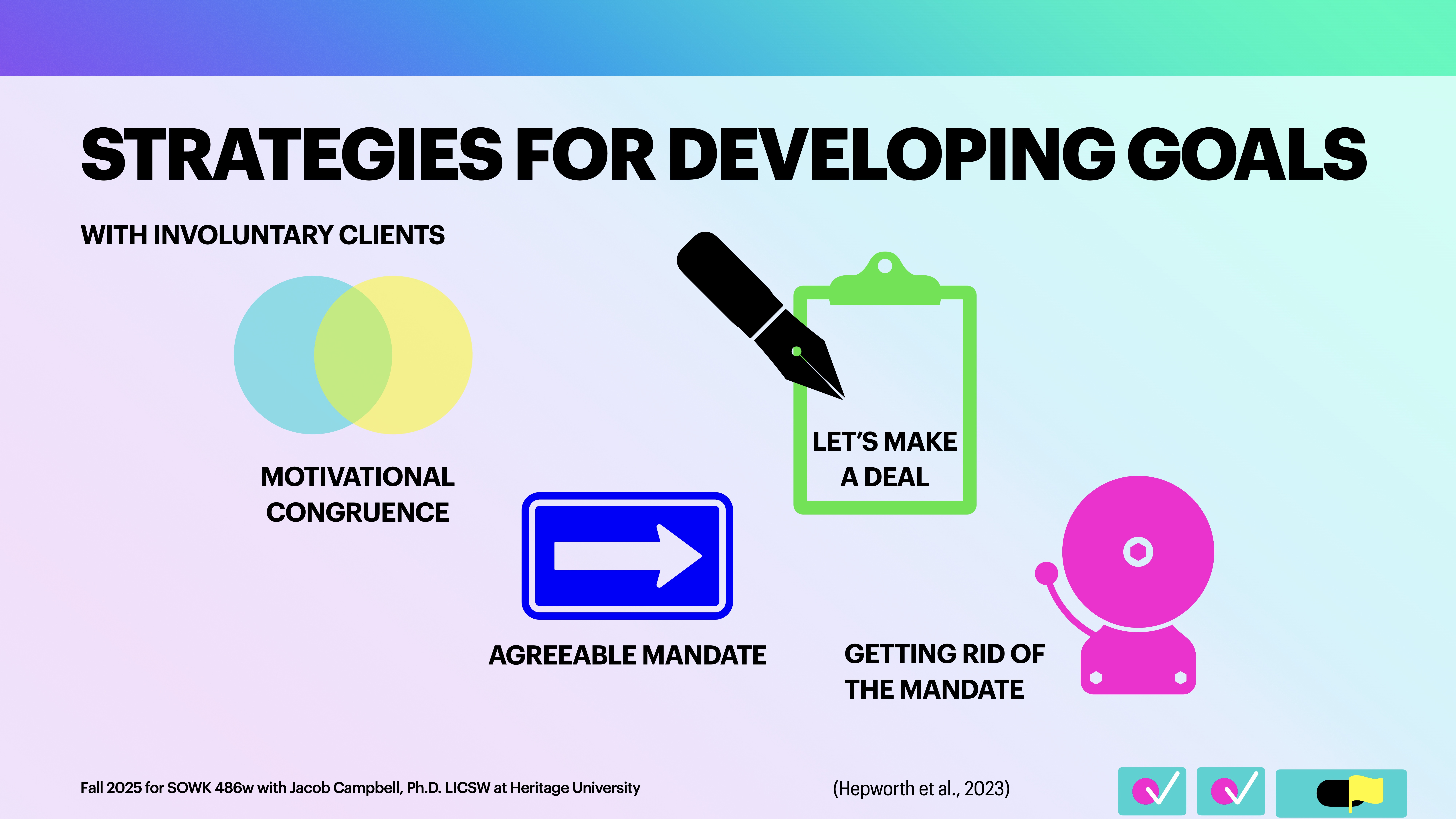 STRATEGIES FOR DEVELOPING GOALS

WITH INVOLUNTARY CLIENTS

MOTIVATIONAL CONGRUENCE

LET'S MAKE A DEAL

AGREEABLE MANDATE

GETTING RID OF THE MANDATE

Fall 2025 for SOWK 486w with Jacob Campbell, Ph.D. LICSW at Heritage University

(Hepworth et al., 2023)